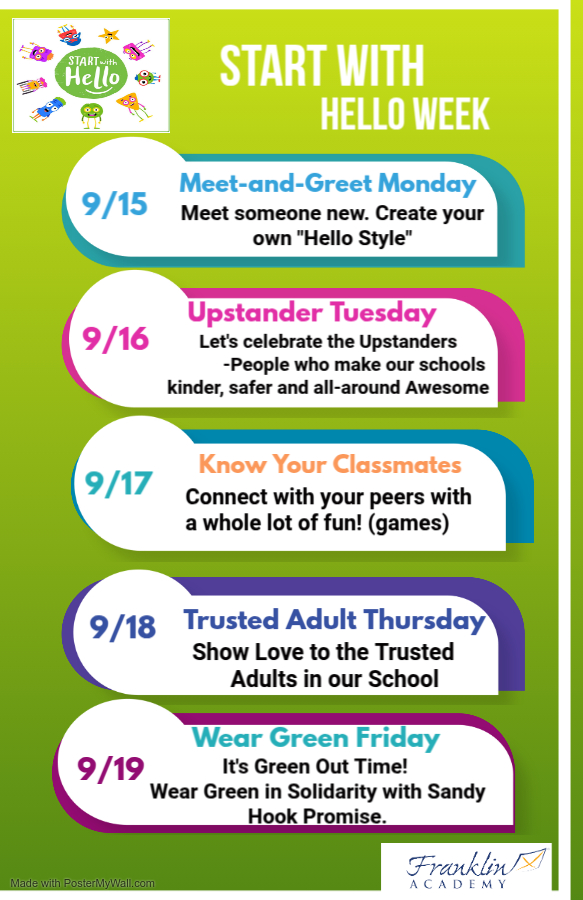 START with Hello

START WITH HELLO WEEK

9/15 Meet-and-Greet Monday
Meet someone new. Create your own "Hello Style"

9/16 Upstander Tuesday
Let's celebrate the Upstanders -People who make our schools kinder, safer and all-around Awesome

9/17 Know Your Classmates
Connect with your peers with a whole lot of fun! (games)

9/18 Trusted Adult Thursday
Show Love to the Trusted Adults in our School

9/19 Wear Green Friday
It's Green Out Time! Wear Green in Solidarity with Sandy Hook Promise.

Made with PosterMyWall.com

Franklin ACADEMY